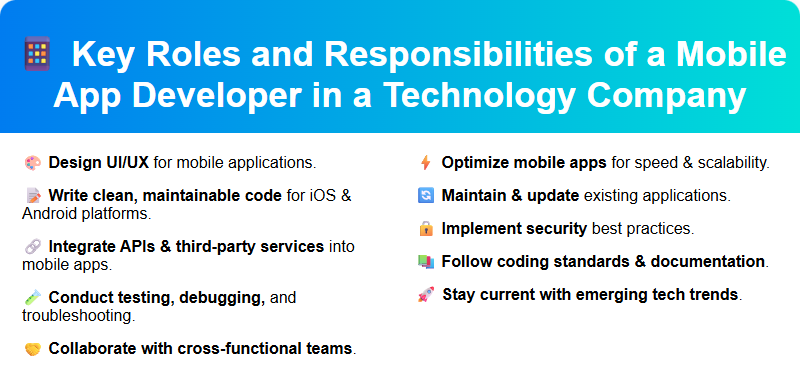 Key Roles and Responsibilities of a Mobile App Developer in a Technology Company

Design UI/UX for mobile applications.

Write clean, maintainable code for iOS & Android platforms.

Integrate APIs & third-party services into mobile apps.

Conduct testing, debugging, and troubleshooting.

Collaborate with cross-functional teams.

Optimize mobile apps for speed & scalability.

Maintain & update existing applications.

Implement security best practices.

Follow coding standards & documentation.

Stay current with emerging tech trends.